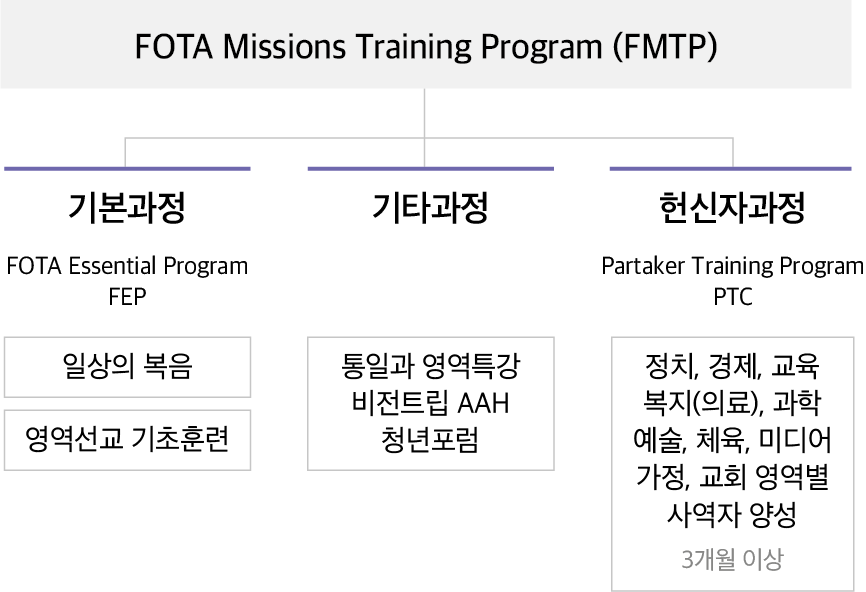 FOTA Missions Training Program (FMTP)

기본과정

FOTA Essential Program
FEP

일상의 복음

영역선교 기초훈련

기타과정

통일과 영역특강
비전트립 AAH
청년포럼

헌신자과정

Partaker Training Program
PTC

정치, 경제, 교육
복지(의료), 과학
예술, 체육, 미디어
가정, 교회 영역별
사역자 양성

3개월 이상